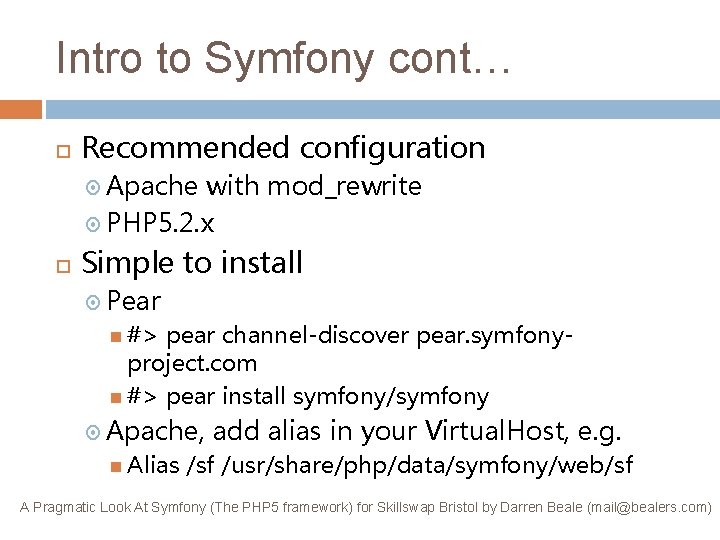 Intro to Symfony cont…

Recommended configuration

Apache with mod_rewrite

PHP5.2.x

Simple to install

Pear

#> pear channel-discover pear.symfony-project.com

#> pear install symfony/symfony

Apache, add alias in your VirtualHost, e.g.

Alias /sf /usr/share/php/data/symfony/web/sf

A Pragmatic Look At Symfony (The PHP5 framework) for Skillswap Bristol by Darren Beale (mail@bealers.com)